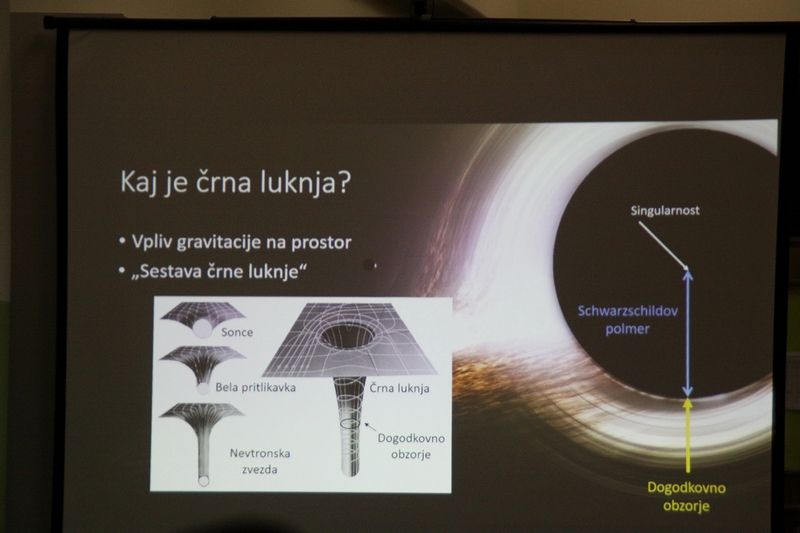 Kaj je črna luknja?

• Vpliv gravitacije na prostor
• „Sestava črne luknje“

Sonce
Bela pritlikavka
Nevtronska zvezda
Črna luknja
Dogodkovno obzorje

Singularnost
Schwarzschildov polmer
Dogodkovno obzorje